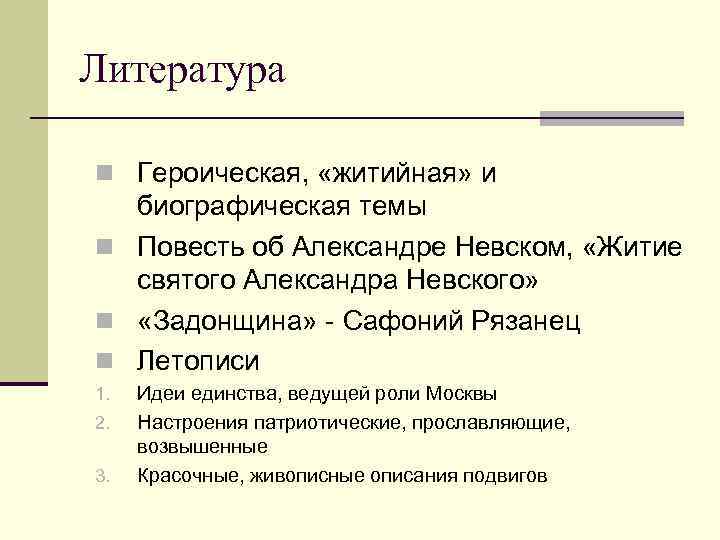 Литература

Героическая, «житийная» и биографическая темы

Повесть об Александре Невском, «Житие святого Александра Невского»

«Задонщина» - Сафоний Рязанец

Летописи

1. Идеи единства, ведущей роли Москвы
2. Настроения патриотические, прославляющие, возвышенные
3. Красочные, живописные описания подвигов